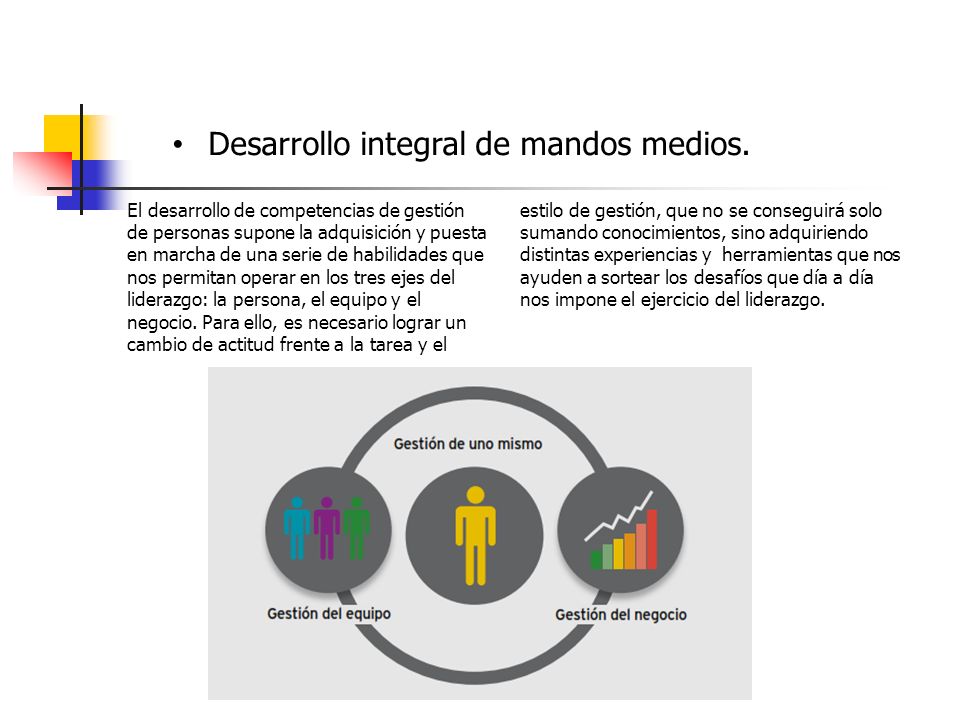 • Desarrollo integral de mandos medios.

El desarrollo de competencias de gestión de personas supone la adquisición y puesta en marcha de una serie de habilidades que nos permitan operar en los tres ejes del liderazgo: la persona, el equipo y el negocio. Para ello, es necesario lograr un cambio de actitud frente a la tarea y el estilo de gestión, que no se conseguirá solo sumando conocimientos, sino adquiriendo distintas experiencias y herramientas que nos ayuden a sortear los desafíos que día a día nos impone el ejercicio del liderazgo.

Gestión de uno mismo

Gestión del equipo

Gestión del negocio